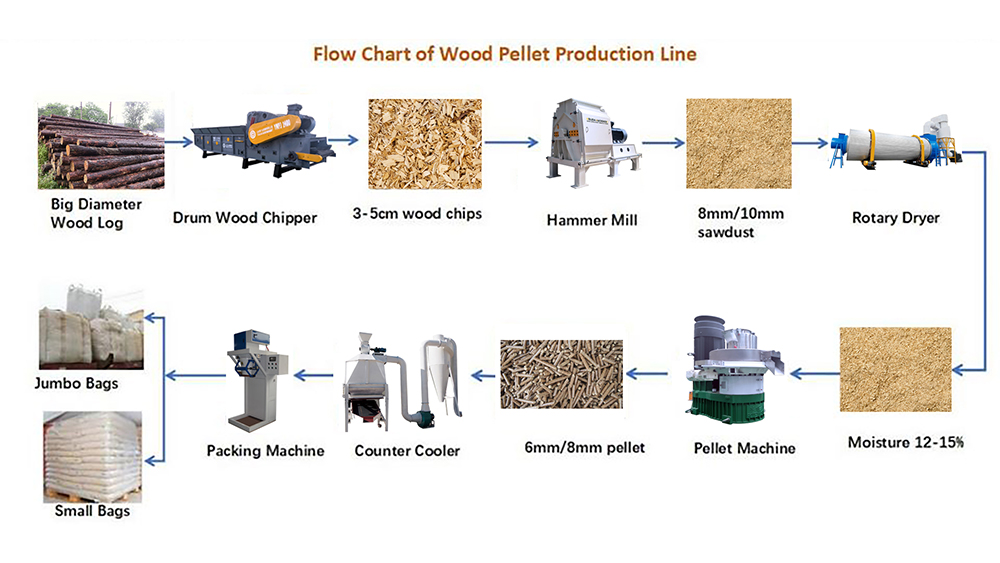 Flow Chart of Wood Pellet Production Line

Big Diameter Wood Log

Drum Wood Chipper

3-5cm wood chips

Hammer Mill

8mm/10mm sawdust

Rotary Dryer

Moisture 12-15%

Pellet Machine

6mm/8mm pellet

Counter Cooler

Packing Machine

Jumbo Bags

Small Bags